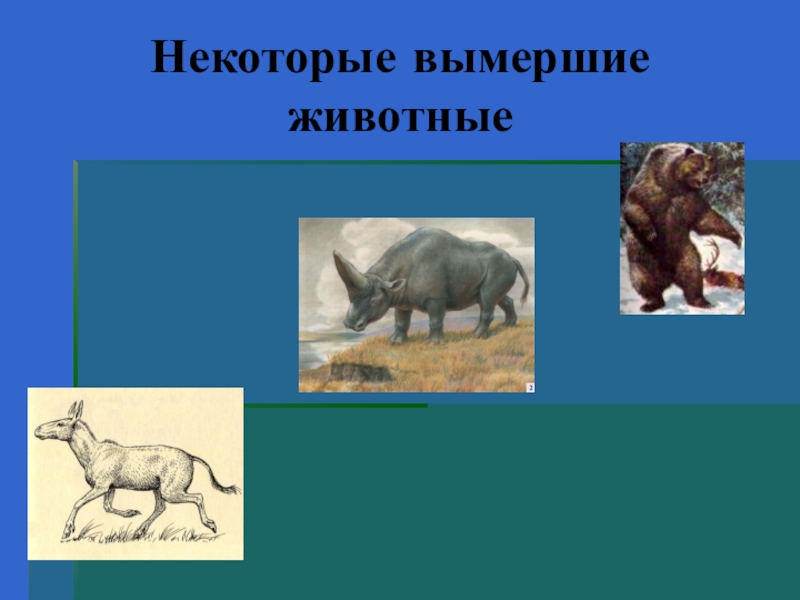 Некоторые вымершие животные

2